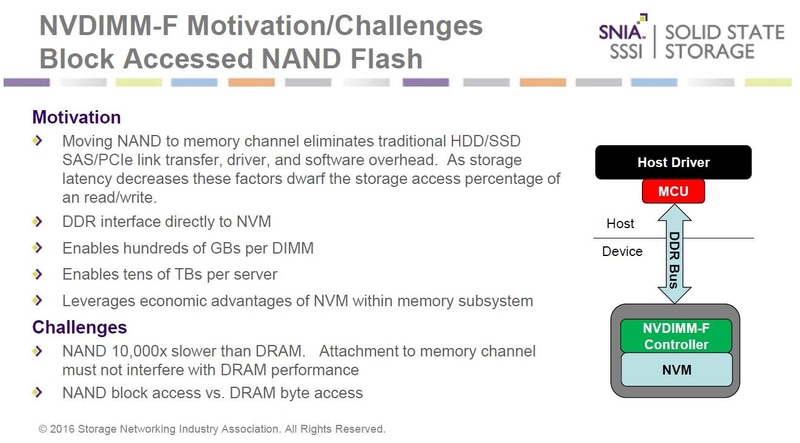 NVDIMM-F Motivation/Challenges
Block Accessed NAND Flash

SNIA. SSSI | SOLID STATE STORAGE

Motivation

Moving NAND to memory channel eliminates traditional HDD/SSD SAS/PCIe link transfer, driver, and software overhead. As storage latency decreases these factors dwarf the storage access percentage of an read/write.

DDR interface directly to NVM

Enables hundreds of GBs per DIMM

Enables tens of TBs per server

Leverages economic advantages of NVM within memory subsystem

Challenges

NAND 10,000x slower than DRAM. Attachment to memory channel must not interfere with DRAM performance

NAND block access vs. DRAM byte access

Host Driver
MCU
Host
Device
DDR Bus
NVDIMM-F Controller
NVM

© 2016 Storage Networking Industry Association. All Rights Reserved.